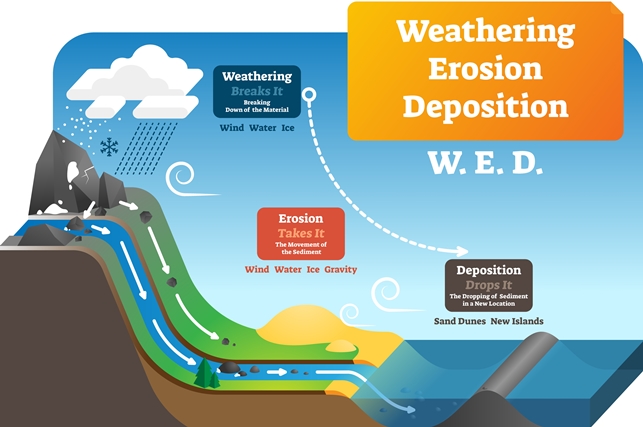 Weathering
Erosion
Deposition

W. E. D.

Weathering
Breaks It
Breaking Down of the Material

Wind Water Ice

Erosion
Takes It
The Movement of the Sediment

Wind Water Ice Gravity

Deposition
Drops It
The Dropping of Sediment in a New Location

Sand Dunes New Islands